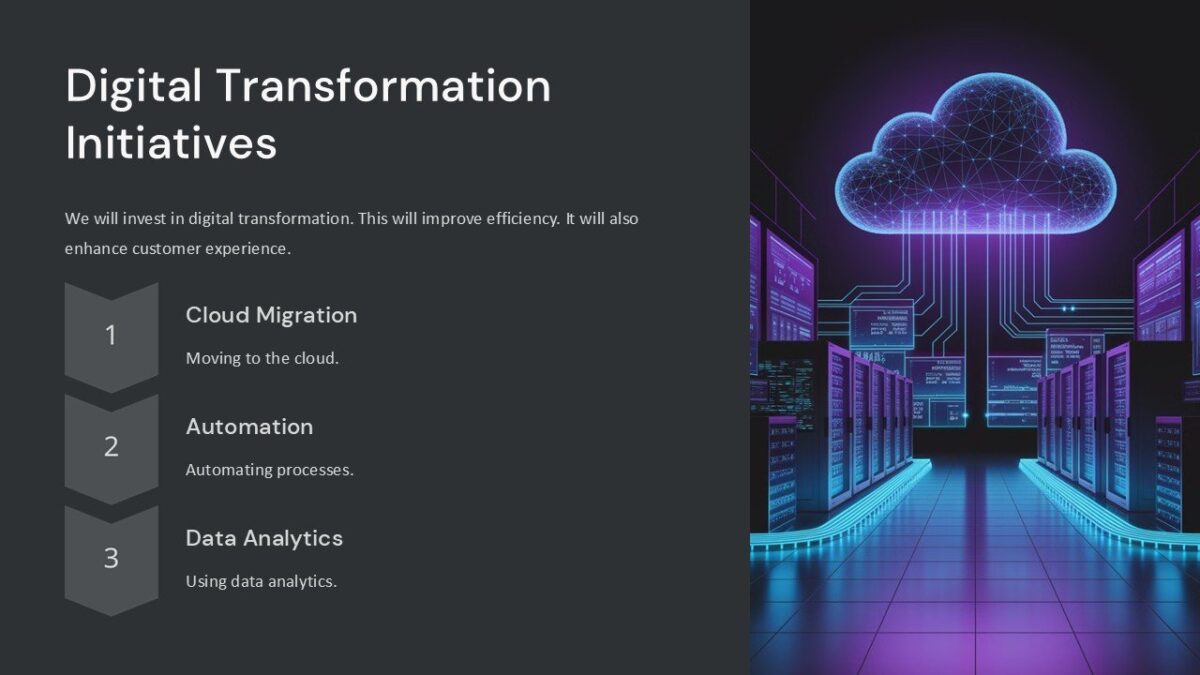 Digital Transformation Initiatives

We will invest in digital transformation. This will improve efficiency. It will also enhance customer experience.

1

Cloud Migration

Moving to the cloud.

2

Automation

Automating processes.

3

Data Analytics

Using data analytics.